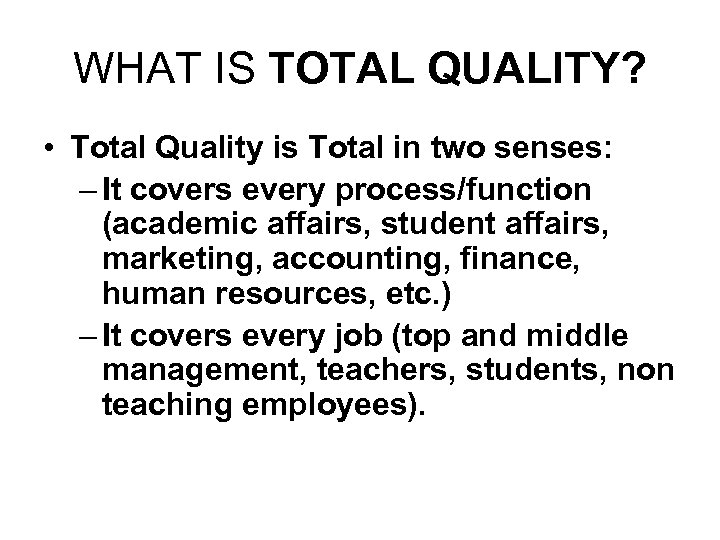 WHAT IS TOTAL QUALITY?

• Total Quality is Total in two senses:
– It covers every process/function (academic affairs, student affairs, marketing, accounting, finance, human resources, etc.)
– It covers every job (top and middle management, teachers, students, non teaching employees).